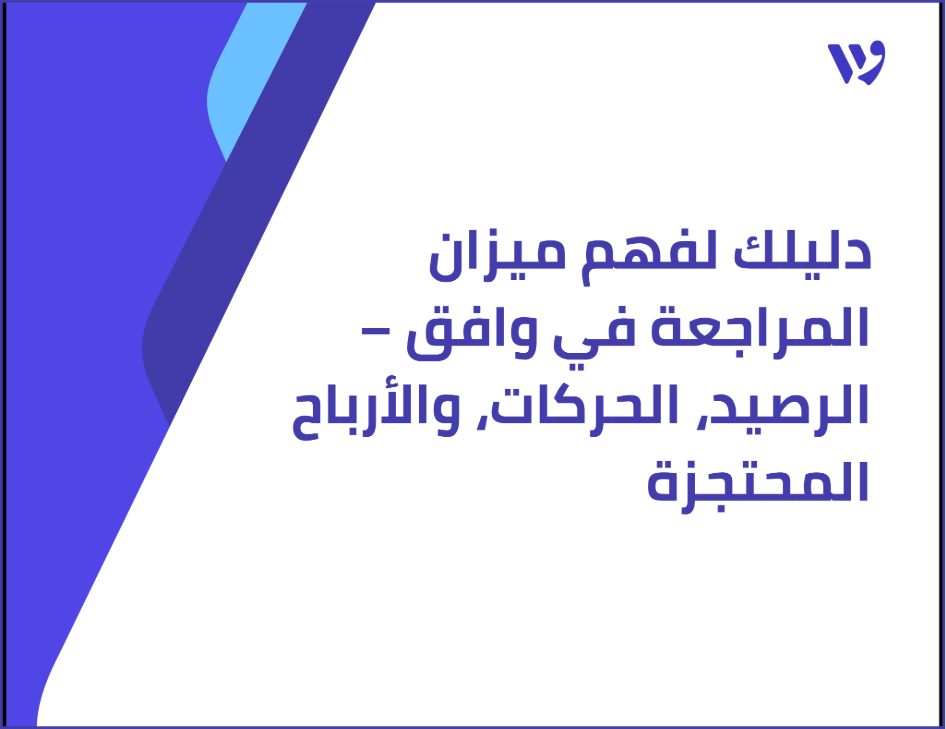 دليلك لفهم ميزان المراجعة في وافق – الرصيد، الحركات، والأرباح المحتجزة